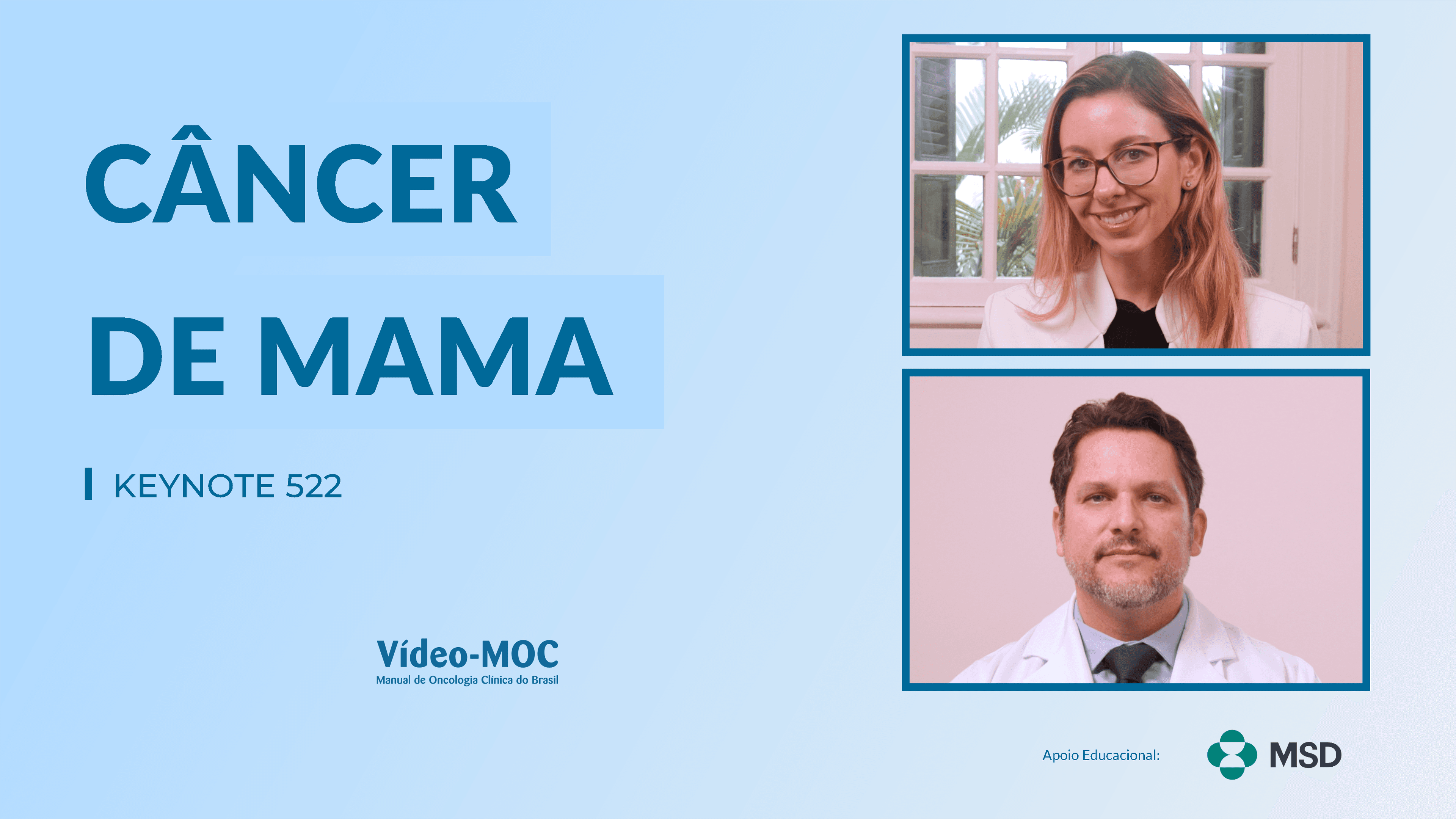 CÂNCER
DE MAMA

KEYNOTE 522

Vídeo-MOC
Manual de Oncologia Clínica do Brasil

Apoio Educacional:

MSD